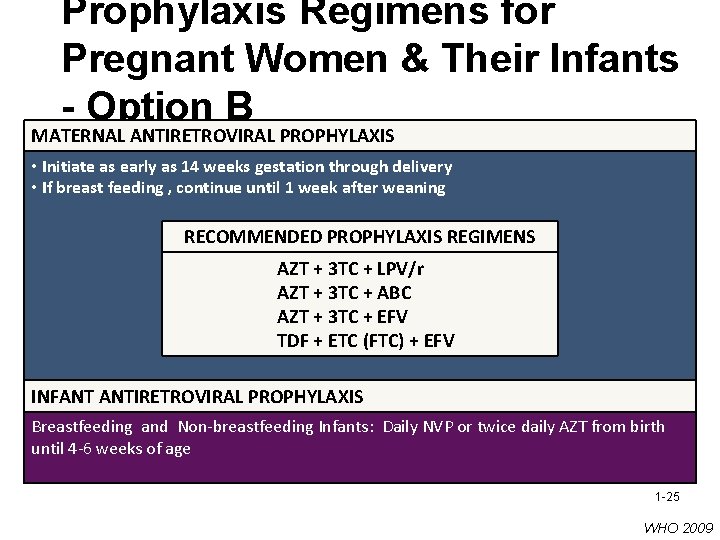 Prophylaxis Regimens for Pregnant Women & Their Infants - Option B

MATERNAL ANTIRETROVIRAL PROPHYLAXIS

• Initiate as early as 14 weeks gestation through delivery
• If breast feeding , continue until 1 week after weaning

RECOMMENDED PROPHYLAXIS REGIMENS

AZT + 3TC + LPV/r
AZT + 3TC + ABC
AZT + 3TC + EFV
TDF + ETC (FTC) + EFV

INFANT ANTIRETROVIRAL PROPHYLAXIS

Breastfeeding and Non-breastfeeding Infants: Daily NVP or twice daily AZT from birth until 4-6 weeks of age

1-25

WHO 2009